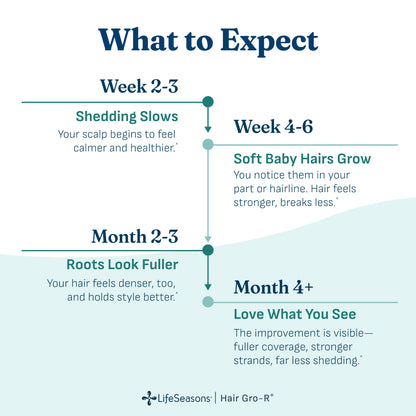 What to Expect

Week 2-3

Shedding Slows

Your scalp begins to feel calmer and healthier.*

Week 4-6

Soft Baby Hairs Grow

You notice them in your part or hairline. Hair feels stronger, breaks less.*

Month 2-3

Roots Look Fuller

Your hair feels denser, too, and holds style better.*

Month 4+

Love What You See

The improvement is visible—fuller coverage, stronger strands, far less shedding.*

LifeSeasons | Hair Gro-R®